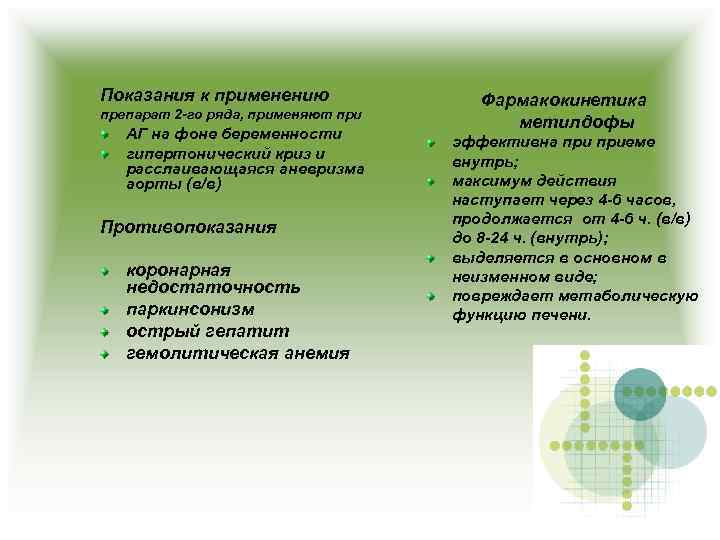 Показания к применению
препарат 2-го ряда, применяют при
АГ на фоне беременности
гипертонический криз и расслаивающаяся аневризма аорты (в/в)

Противопоказания

коронарная недостаточность
паркинсонизм
острый гепатит
гемолитическая анемия

Фармакокинетика метилдофы
эффективна при приеме внутрь;
максимум действия наступает через 4-6 часов, продолжается от 4-6 ч. (в/в) до 8-24 ч. (внутрь);
выделяется в основном в неизменном виде;
повреждает метаболическую функцию печени.